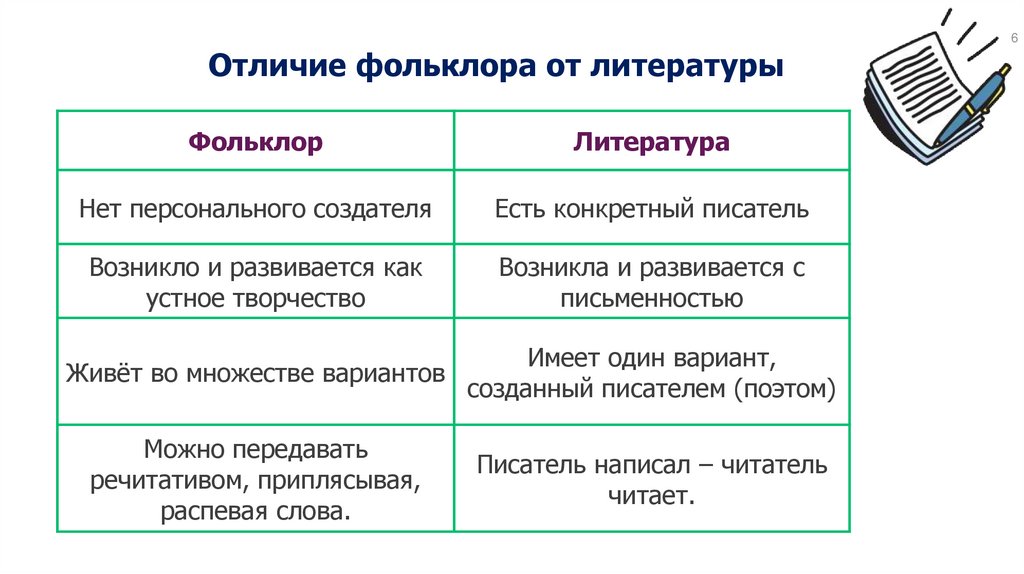 6

Отличие фольклора от литературы

| Фольклор | Литература |
|---|---|
| Нет персонального создателя | Есть конкретный писатель |
| Возникло и развивается как устное творчество | Возникла и развивается с письменностью |
| Живёт во множестве вариантов | Имеет один вариант, созданный писателем (поэтом) |
| Можно передавать речитативом, приплясывая, распевая слова. | Писатель написал – читатель читает. |